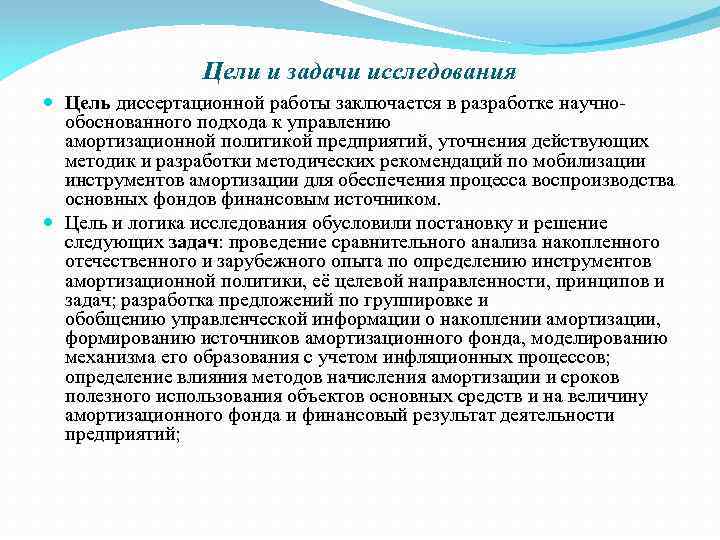 Цели и задачи исследования

Цель диссертационной работы заключается в разработке научно-обоснованного подхода к управлению амортизационной политикой предприятий, уточнения действующих методик и разработки методических рекомендаций по мобилизации инструментов амортизации для обеспечения процесса воспроизводства основных фондов финансовым источником.

Цель и логика исследования обусловили постановку и решение следующих задач: проведение сравнительного анализа накопленного отечественного и зарубежного опыта по определению инструментов амортизационной политики, её целевой направленности, принципов и задач; разработка предложений по группировке и обобщению управленческой информации о накоплении амортизации, формированию источников амортизационного фонда, моделированию механизма его образования с учетом инфляционных процессов; определение влияния методов начисления амортизации и сроков полезного использования объектов основных средств и на величину амортизационного фонда и финансовый результат деятельности предприятий;